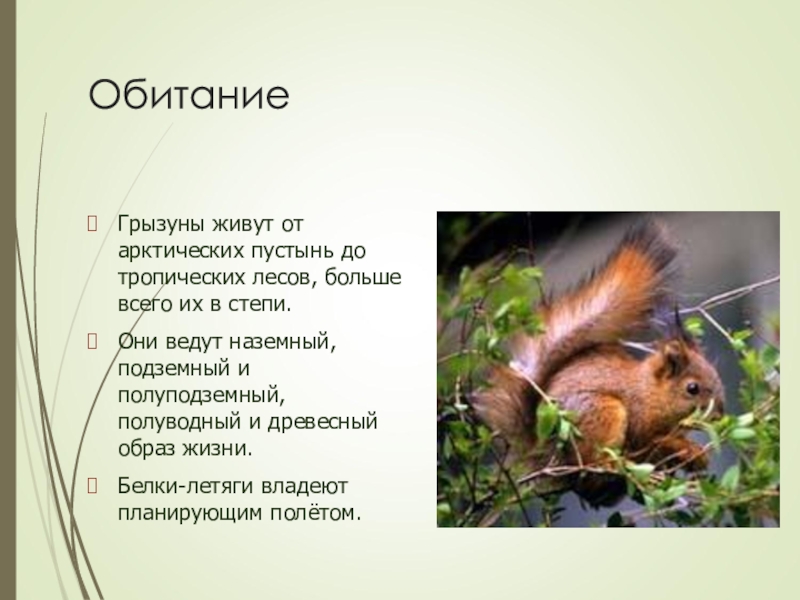 Обитание

Грызуны живут от арктических пустынь до тропических лесов, больше всего их в степи.

Они ведут наземный, подземный и полуподземный, полуводный и древесный образ жизни.

Белки-летяги владеют планирующим полётом.